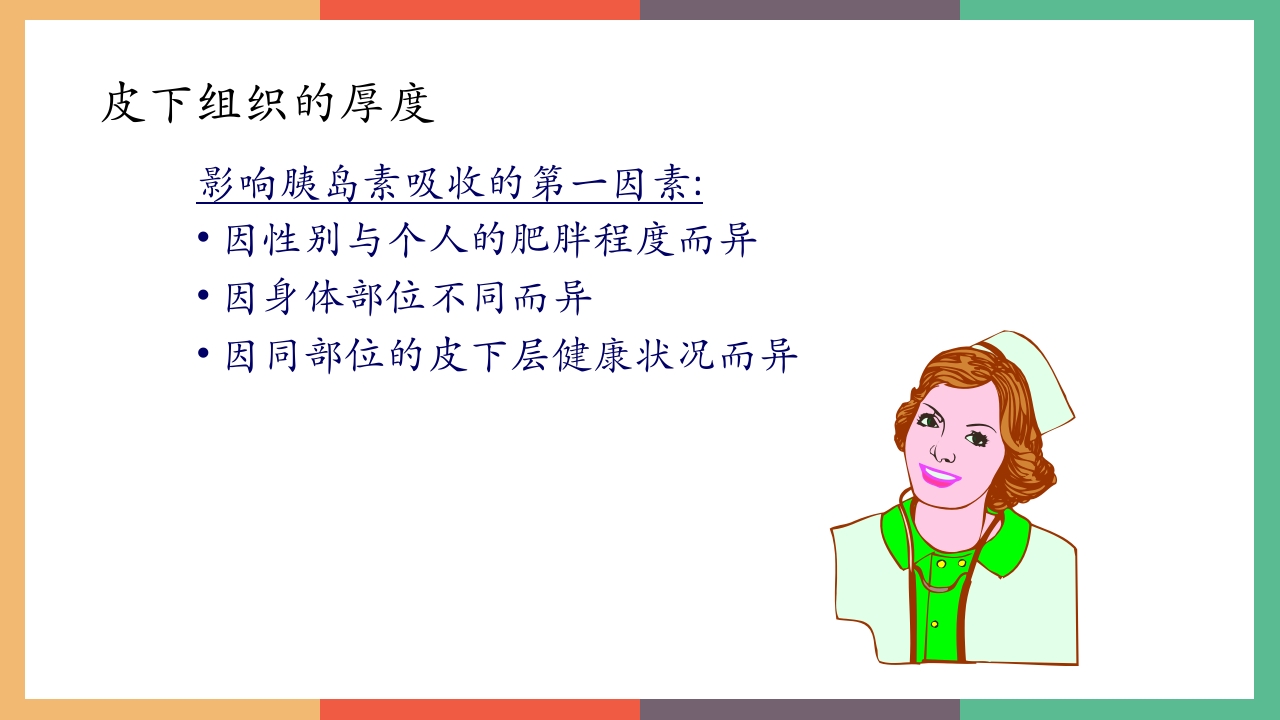 皮下组织的厚度

影响胰岛素吸收的第一因素:

• 因性别与个人的肥胖程度而异
• 因身体部位不同而异
• 因同部位的皮下层健康状况而异